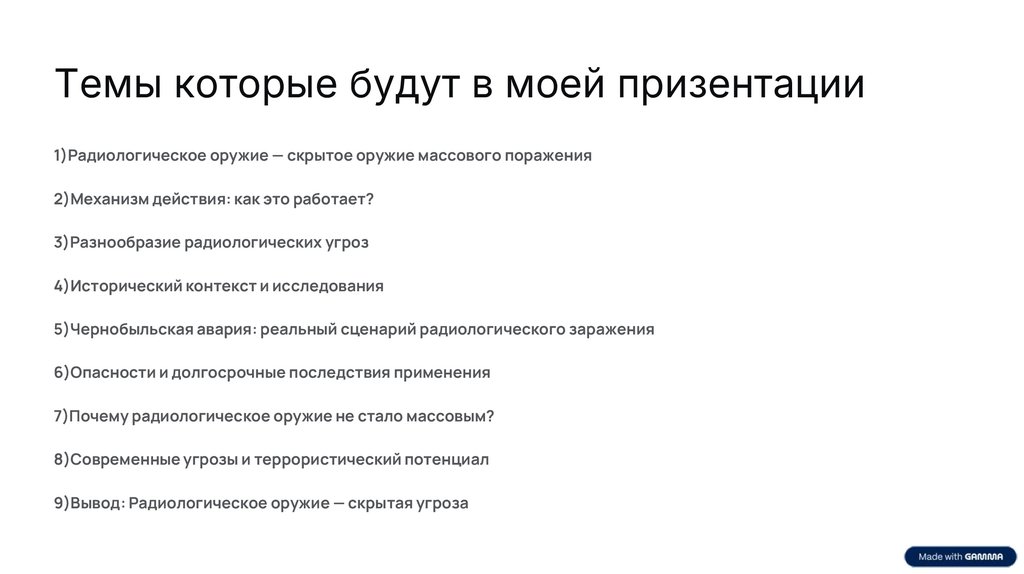 Темы которые будут в моей призентации

1)Радиологическое оружие — скрытое оружие массового поражения

2)Механизм действия: как это работает?

3)Разнообразие радиологических угроз

4)Исторический контекст и исследования

5)Чернобыльская авария: реальный сценарий радиологического заражения

6)Опасности и долгосрочные последствия применения

7)Почему радиологическое оружие не стало массовым?

8)Современные угрозы и террористический потенциал

9)Вывод: Радиологическое оружие — скрытая угроза

Made with GAMMA